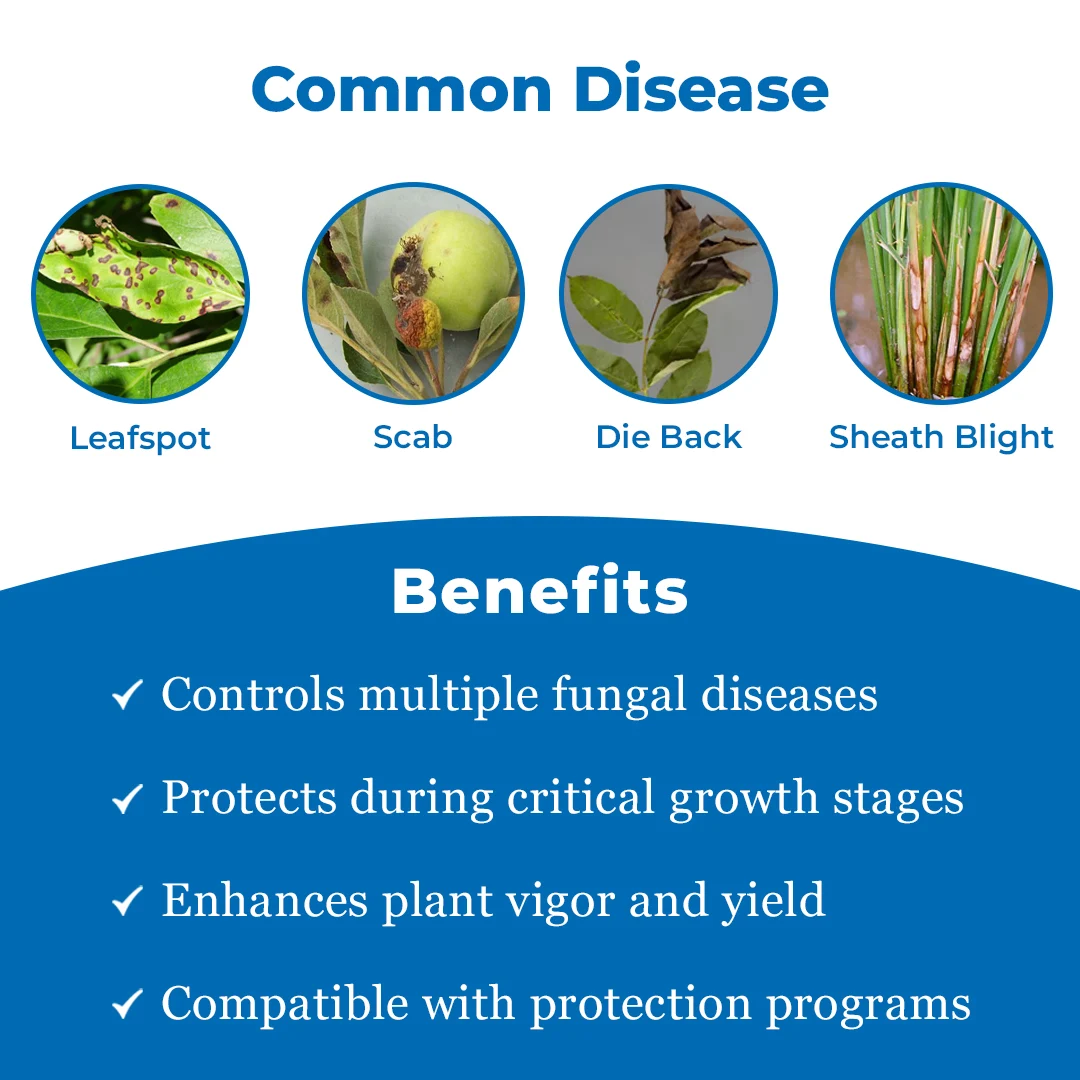 Common Disease

Leafspot

Scab

Die Back

Sheath Blight

Benefits

✓ Controls multiple fungal diseases

✓ Protects during critical growth stages

✓ Enhances plant vigor and yield

✓ Compatible with protection programs